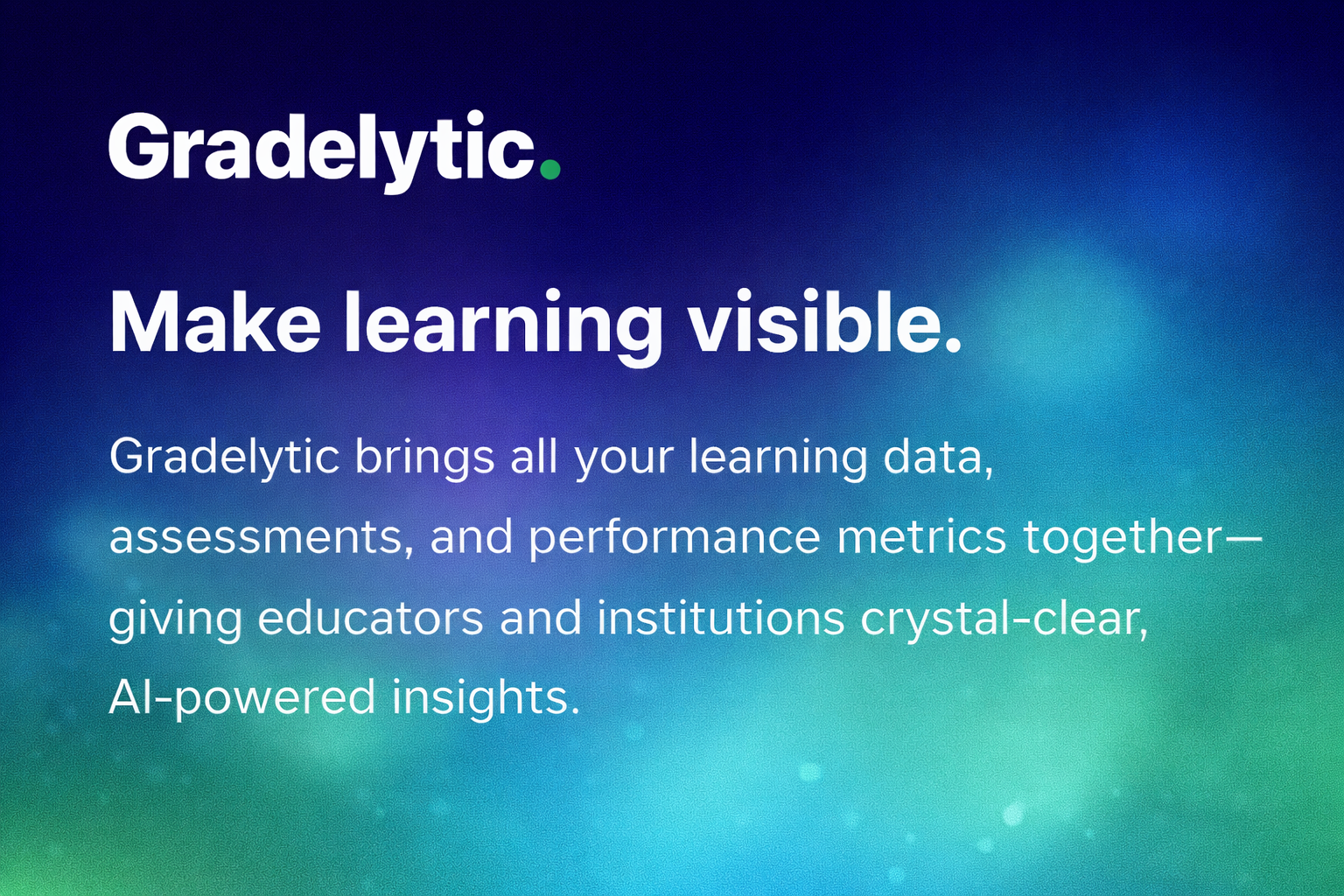 Gradelytic.

Make learning visible.

Gradelytic brings all your learning data, assessments, and performance metrics together—giving educators and institutions crystal-clear, AI-powered insights.